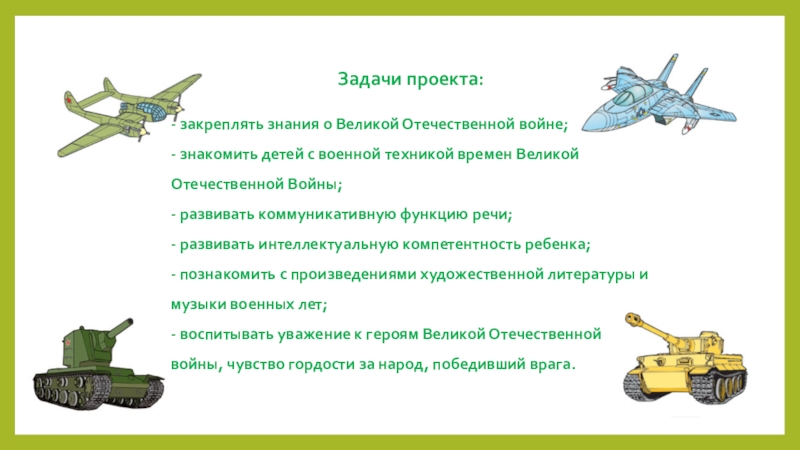 Задачи проекта:

- закреплять знания о Великой Отечественной войне;

- знакомить детей с военной техникой времен Великой Отечественной Войны;

- развивать коммуникативную функцию речи;

- развивать интеллектуальную компетентность ребенка;

- познакомить с произведениями художественной литературы и музыки военных лет;

- воспитывать уважение к героям Великой Отечественной войны, чувство гордости за народ, победивший врага.